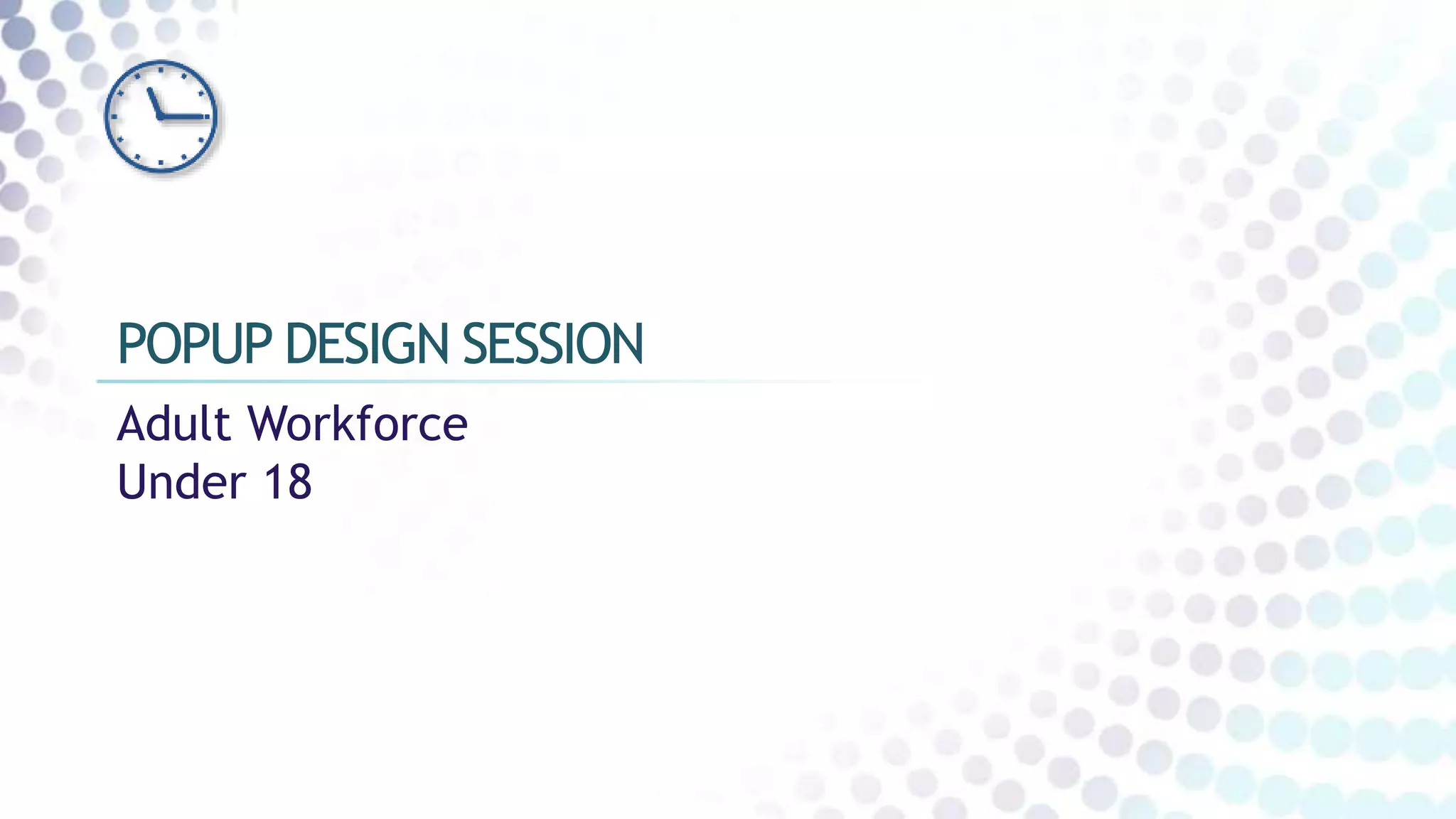 POPUP DESIGN SESSION

Adult Workforce
Under 18